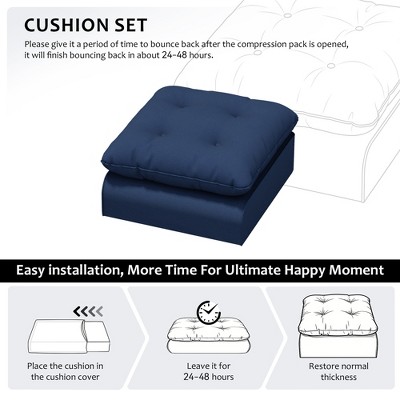 CUSHION SET

Please give it a period of time to bounce back after the compression pack is opened, it will finish bouncing back in about 24-48 hours.

Easy installation, More Time For Ultimate Happy Moment

Place the cushion in the cushion cover

Leave it for 24-48 hours

Restore normal thickness